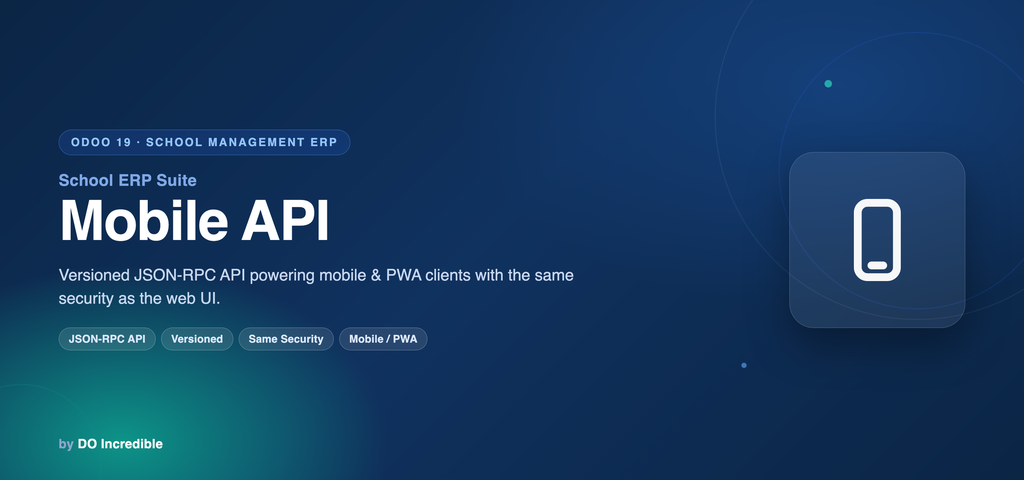 ODOO 19 · SCHOOL MANAGEMENT ERP

School ERP Suite

Mobile API

Versioned JSON-RPC API powering mobile & PWA clients with the same security as the web UI.

JSON-RPC API

Versioned

Same Security

Mobile / PWA

by DO Incredible